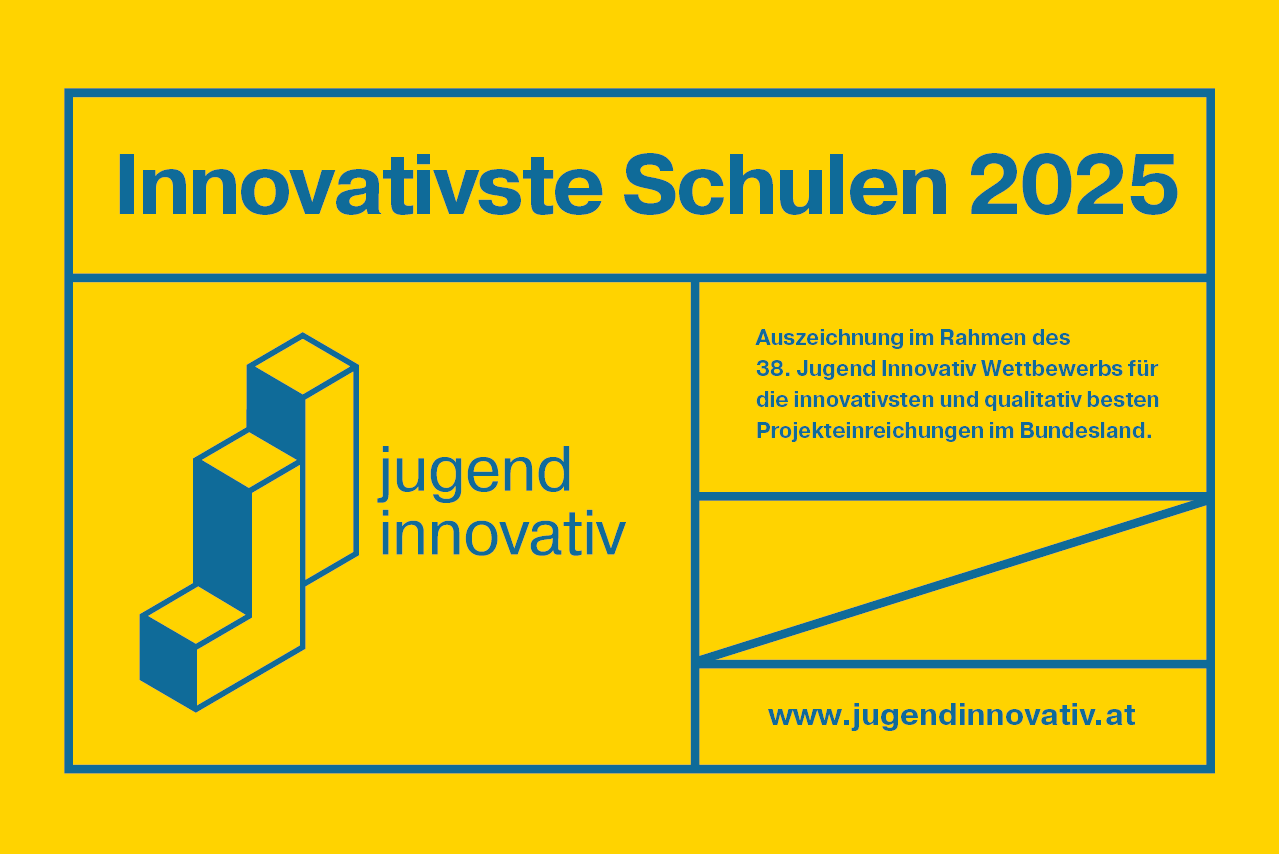 Innovativste Schulen 2025

jugend innovativ

Auszeichnung im Rahmen des 38. Jugend Innovativ Wettbewerbs für die innovativsten und qualitativ besten Projekteinreichungen im Bundesland.

www.jugendinnovativ.at